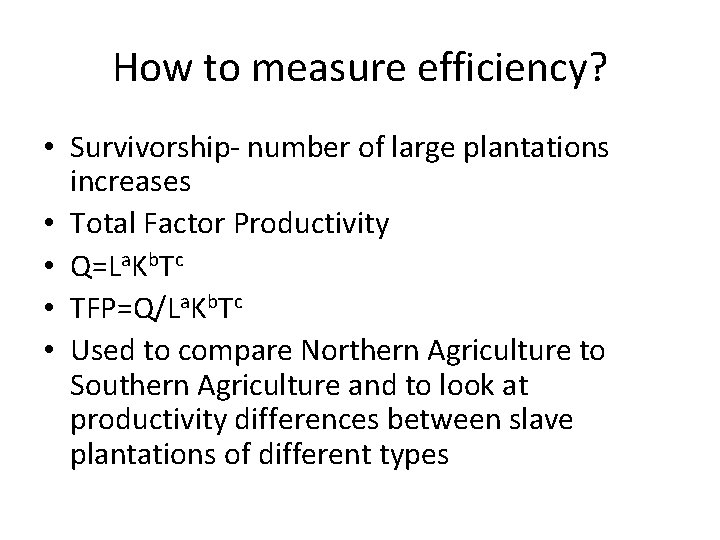 How to measure efficiency?

• Survivorship- number of large plantations increases
• Total Factor Productivity
• $Q=L^aK^bT^c$
• $TFP=Q/L^aK^bT^c$
• Used to compare Northern Agriculture to Southern Agriculture and to look at productivity differences between slave plantations of different types